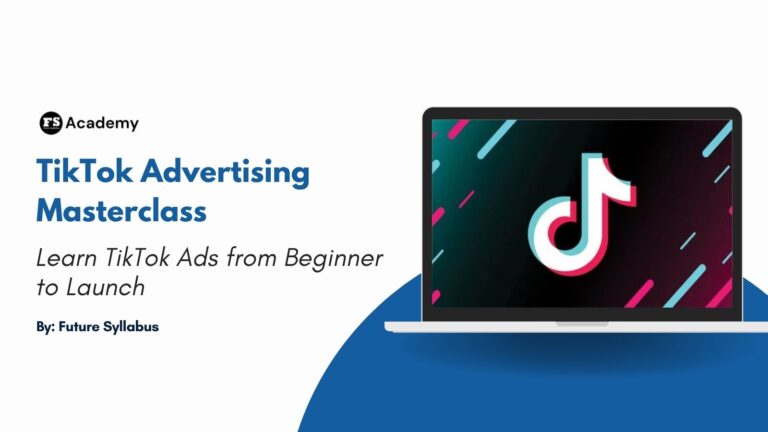 FS Academy

TikTok Advertising Masterclass

Learn TikTok Ads from Beginner to Launch

By: Future Syllabus